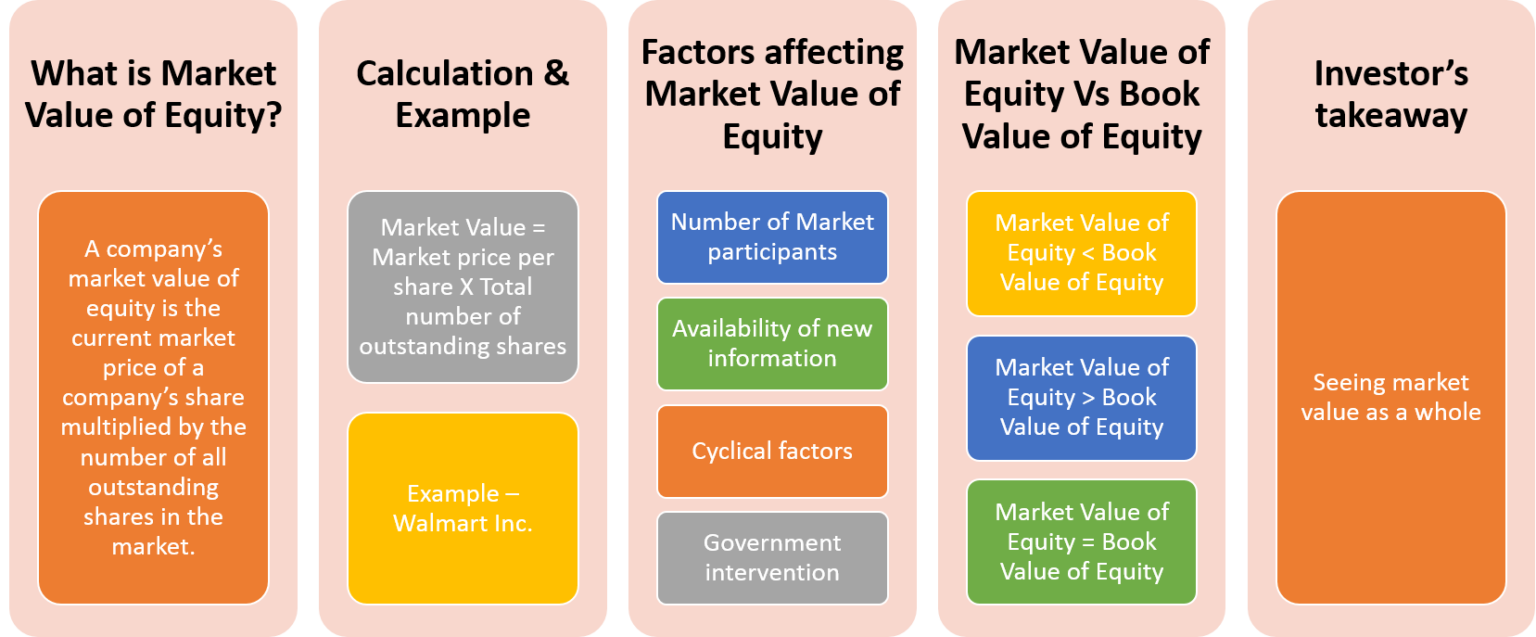 What is Market Value of Equity?

A company's market value of equity is the current market price of a company's share multiplied by the number of all outstanding shares in the market.

Calculation & Example

Market Value = Market price per share X Total number of outstanding shares

Example – Walmart Inc.

Factors affecting Market Value of Equity

Number of Market participants

Availability of new information

Cyclical factors

Government intervention

Market Value of Equity Vs Book Value of Equity

Market Value of Equity < Book Value of Equity

Market Value of Equity > Book Value of Equity

Market Value of Equity = Book Value of Equity

Investor's takeaway

Seeing market value as a whole